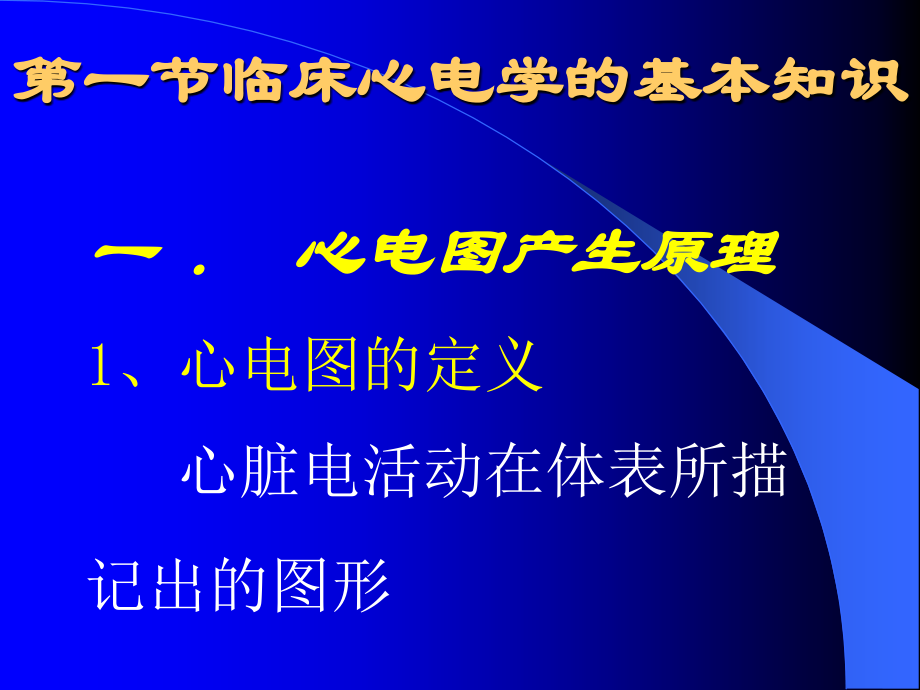 第一节临床心电学的基本知识

一． 心电图产生原理

1、心电图的定义

心脏电活动在体表所描记出的图形